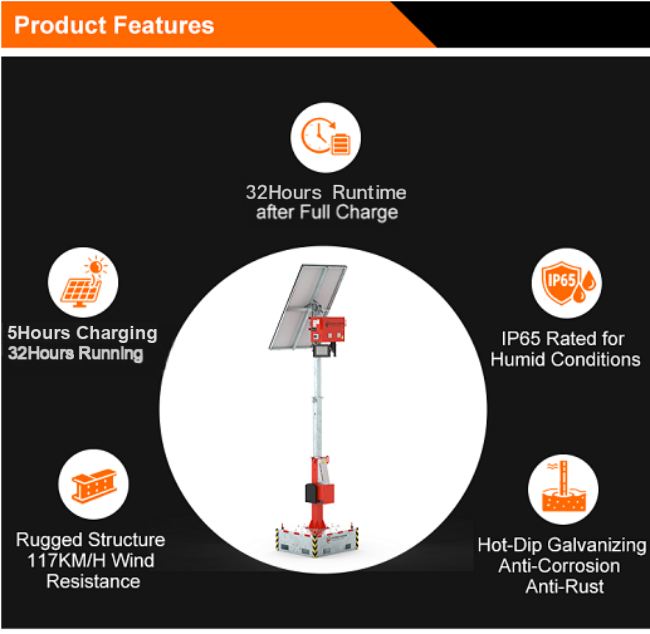 Product Features

32Hours Runtime after Full Charge

5Hours Charging
32Hours Running

IP65

IP65 Rated for Humid Conditions

Rugged Structure
117KM/H Wind Resistance

Hot-Dip Galvanizing
Anti-Corrosion
Anti-Rust